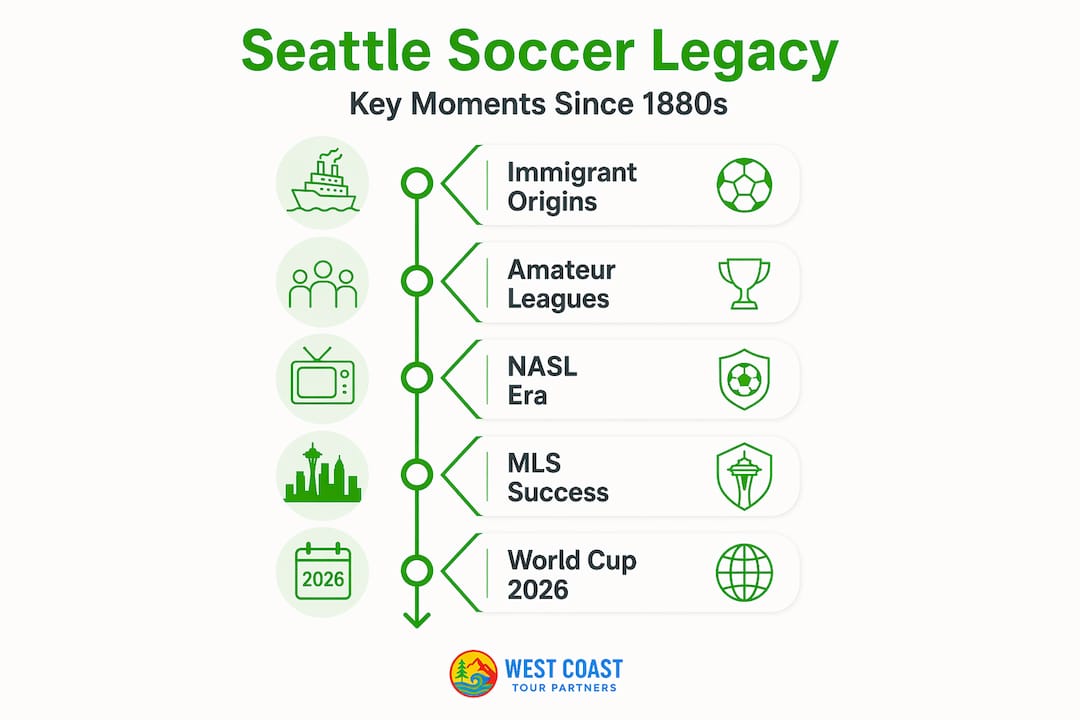 Seattle Soccer Legacy

Key Moments Since 1880s

Immigrant Origins

Amateur Leagues

NASL Era

MLS Success

2026

World Cup 2026

WEST COAST
TOUR PARTNERS